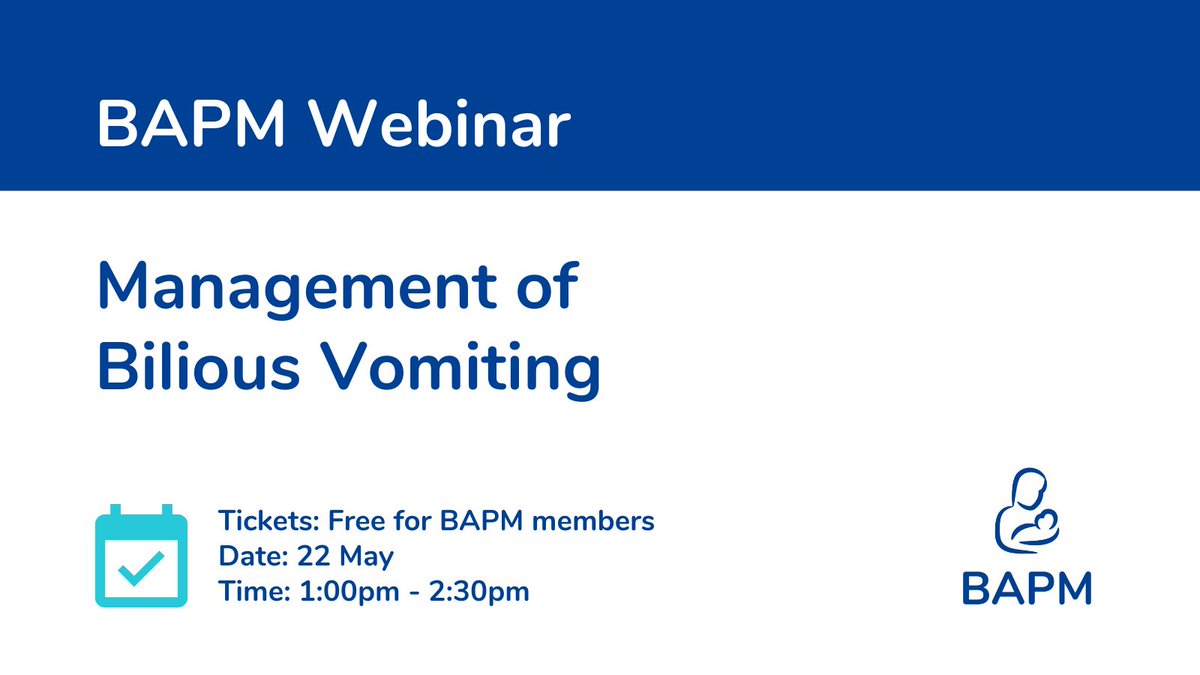 BAPM Webinar

Management of Bilious Vomiting

Tickets: Free for BAPM members
Date: 22 May
Time: 1:00pm - 2:30pm

BAPM